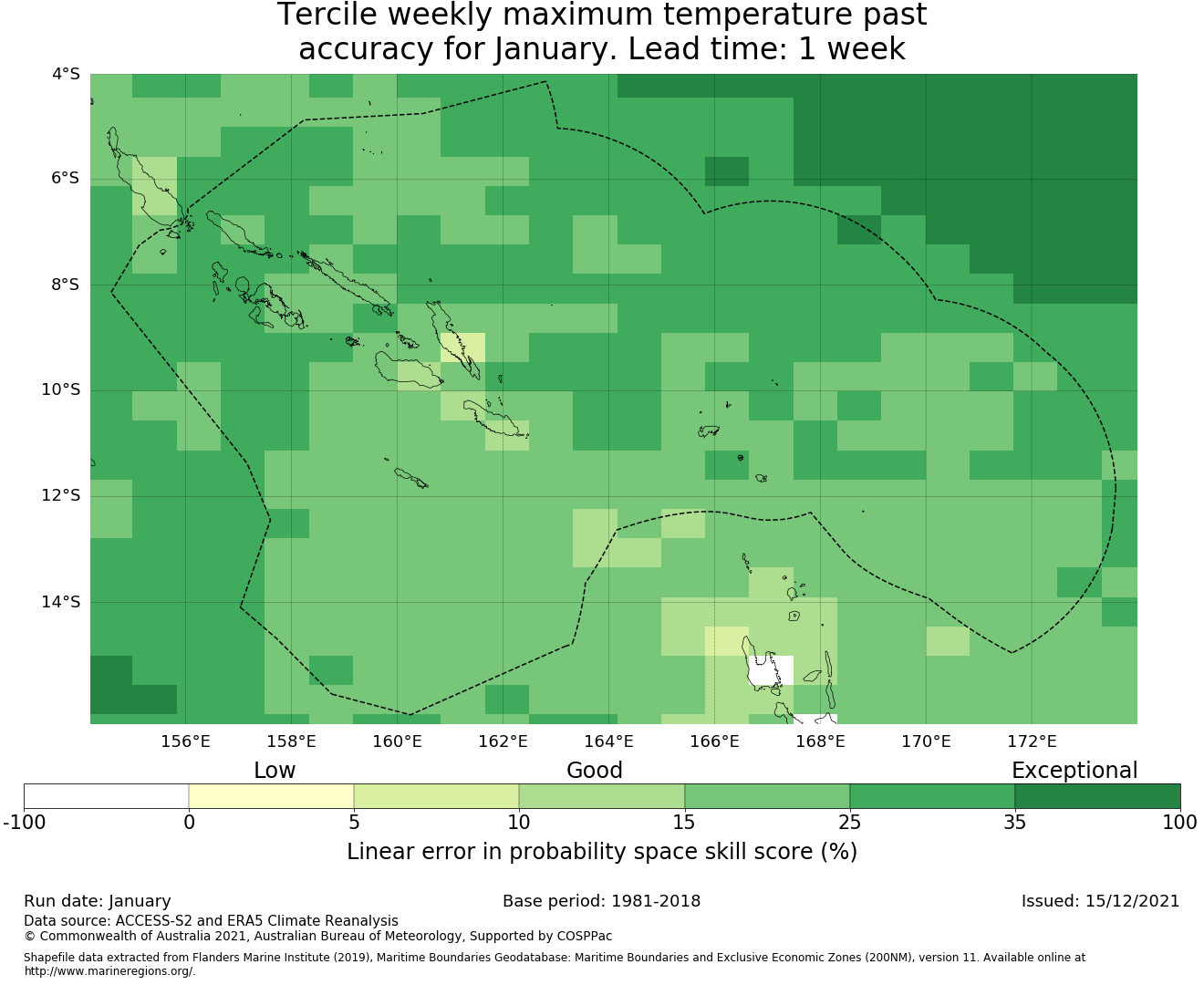 Tercile weekly maximum temperature past accuracy for January. Lead time: 1 week

4°S
6°S
8°S
10°S
12°S
14°S

156°E 158°E 160°E 162°E 164°E 166°E 168°E 170°E 172°E

Low Good Exceptional

-100 0 5 10 15 25 35 100

Linear error in probability space skill score (%)

Run date: January

Base period: 1981-2018

Issued: 15/12/2021

Data source: ACCESS-S2 and ERA5 Climate Reanalysis
© Commonwealth of Australia 2021, Australian Bureau of Meteorology, Supported by COSPPac

Shapefile data extracted from Flanders Marine Institute (2019), Maritime Boundaries Geodatabase: Maritime Boundaries and Exclusive Economic Zones (200NM), version 11. Available online at http://www.marineregions.org/.